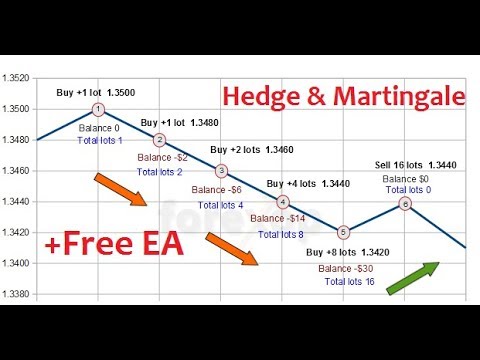 1.3520
1.3500
1.3480
1.3460
1.3440
1.3420
1.3400
1.3380

Hedge & Martingale

Buy +1 lot 1.3500
1
Balance 0
Total lots 1

Buy +1 lot 1.3480
2
Balance -$2
Total lots 2

Buy +2 lots 1.3460
3
Balance -$6
Total lots 4

Buy +4 lots 1.3440
4
Balance -$14
Total lots 8

5
Buy +8 lots 1.3420
Balance -$30
Total lots 16

Sell 16 lots 1.3440
Balance $0
Total lots 0
6

forexop

+Free EA